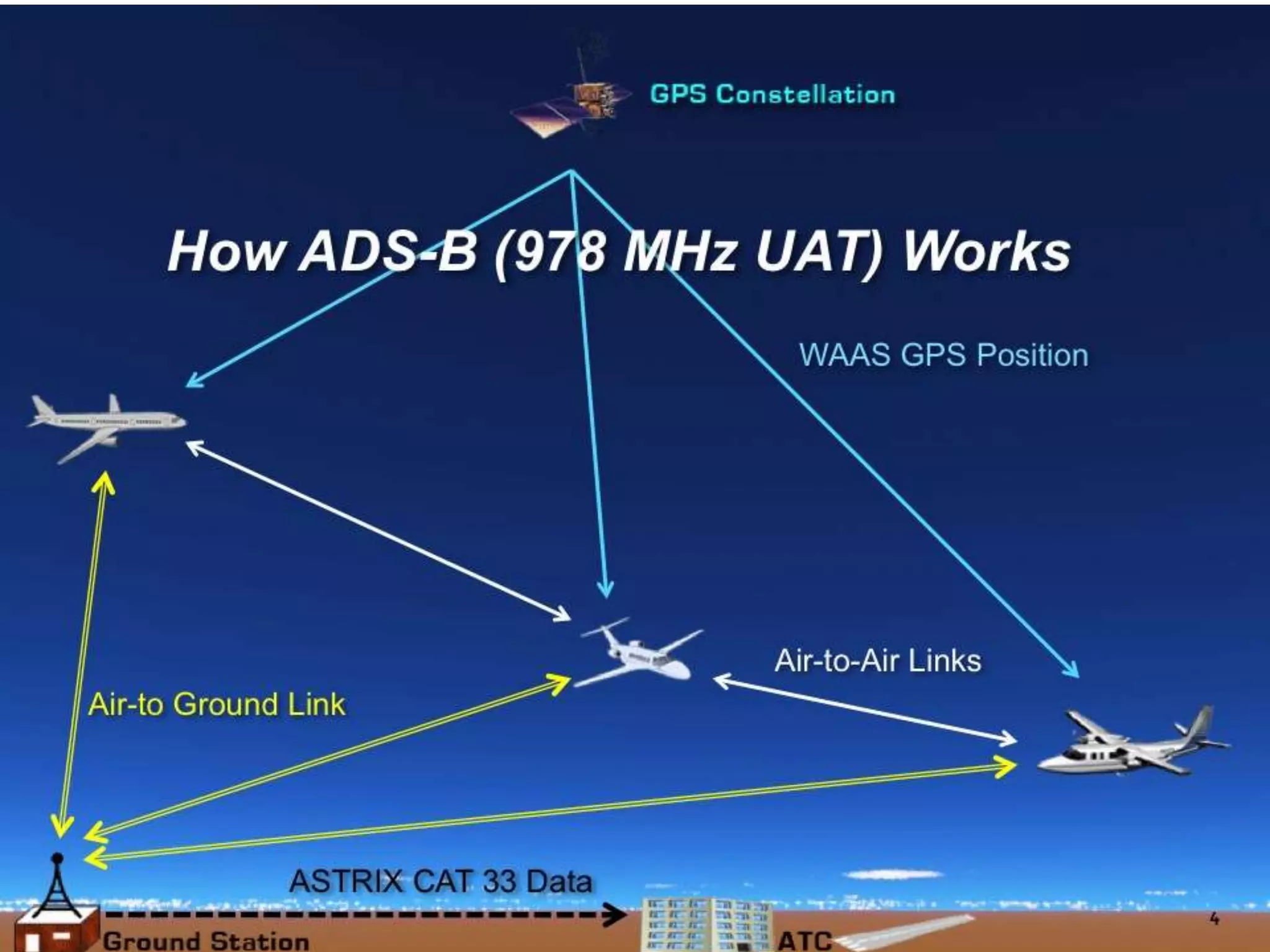 GPS Constellation

How ADS-B (978 MHz UAT) Works

WAAS GPS Position

Air-to-Air Links

Air-to Ground Link

ASTRIX CAT 33 Data

Ground Station

ATC

4